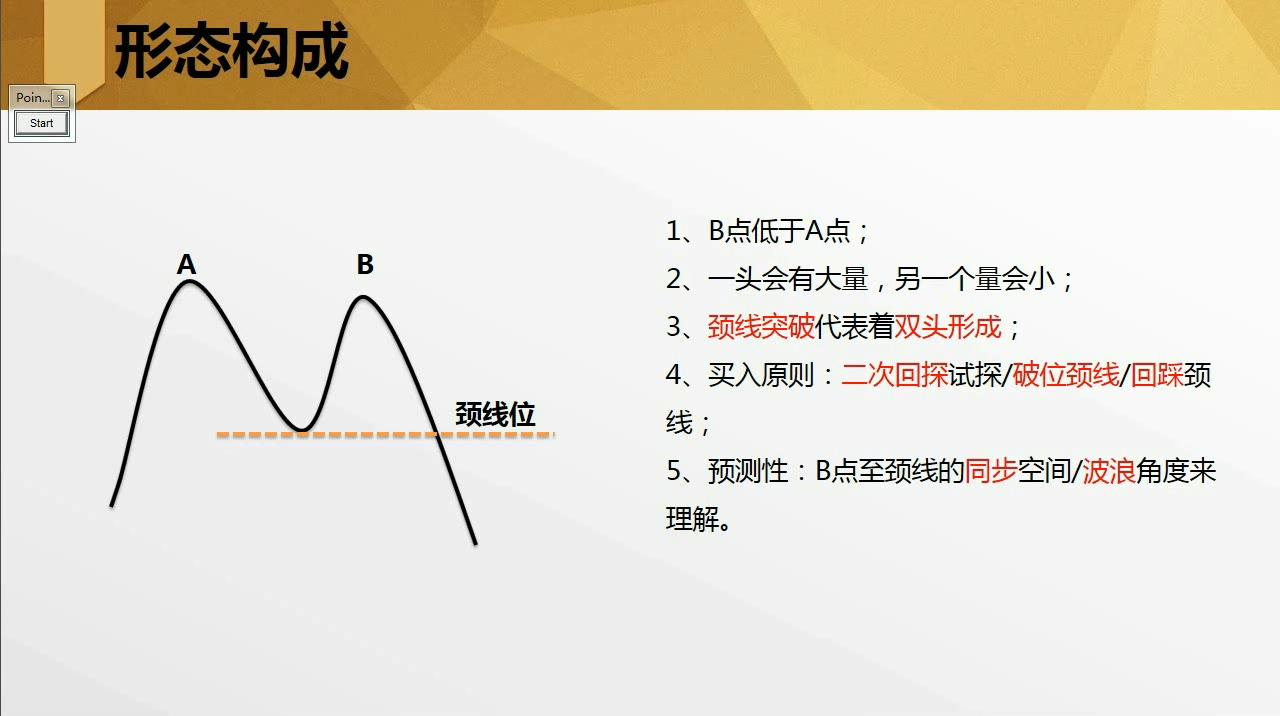 形态构成

Poin...

Start

A

B

颈线位

1、B点低于A点；

2、一头会有大量，另一个量会小；

3、颈线突破代表着双头形成；

4、买入原则：二次回探试探/破位颈线/回踩颈线；

5、预测性：B点至颈线的同步空间/波浪角度来理解。